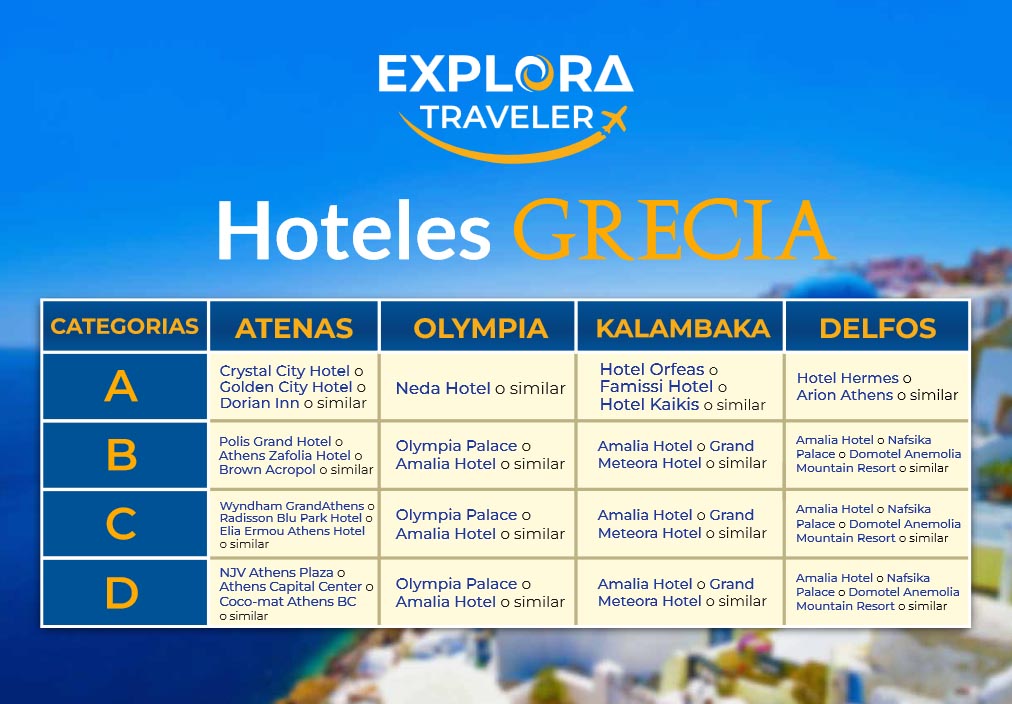 EXPLORA TRAVELER

Hoteles GRECIA

| CATEGORIAS | ATENAS | OLYMPIA | KALAMBAKA | DELFOS |
|---|---|---|---|---|
| A | Crystal City Hotel o Golden City Hotel o Dorian Inn o similar | Neda Hotel o similar | Hotel Orfeas o Famissi Hotel o Hotel Kaikis o similar | Hotel Hermes o Arion Athens o similar |
| B | Polis Grand Hotel o Athens Zafolia Hotel o Brown Acropol o similar | Olympia Palace o Amalia Hotel o similar | Amalia Hotel o Grand Meteora Hotel o similar | Amalia Hotel o Nafsika Palace o Domotel Anemolia Mountain Resort o similar |
| C | Wyndham GrandAthens o Radisson Blu Park Hotel o Elia Ermou Athens Hotel o similar | Olympia Palace o Amalia Hotel o similar | Amalia Hotel o Grand Meteora Hotel o similar | Amalia Hotel o Nafsika Palace o Domotel Anemolia Mountain Resort o similar |
| D | NJV Athens Plaza o Athens Capital Center o Coco-mat Athens BC o similar | Olympia Palace o Amalia Hotel o similar | Amalia Hotel o Grand Meteora Hotel o similar | Amalia Hotel o Nafsika Palace o Domotel Anemolia Mountain Resort o similar |